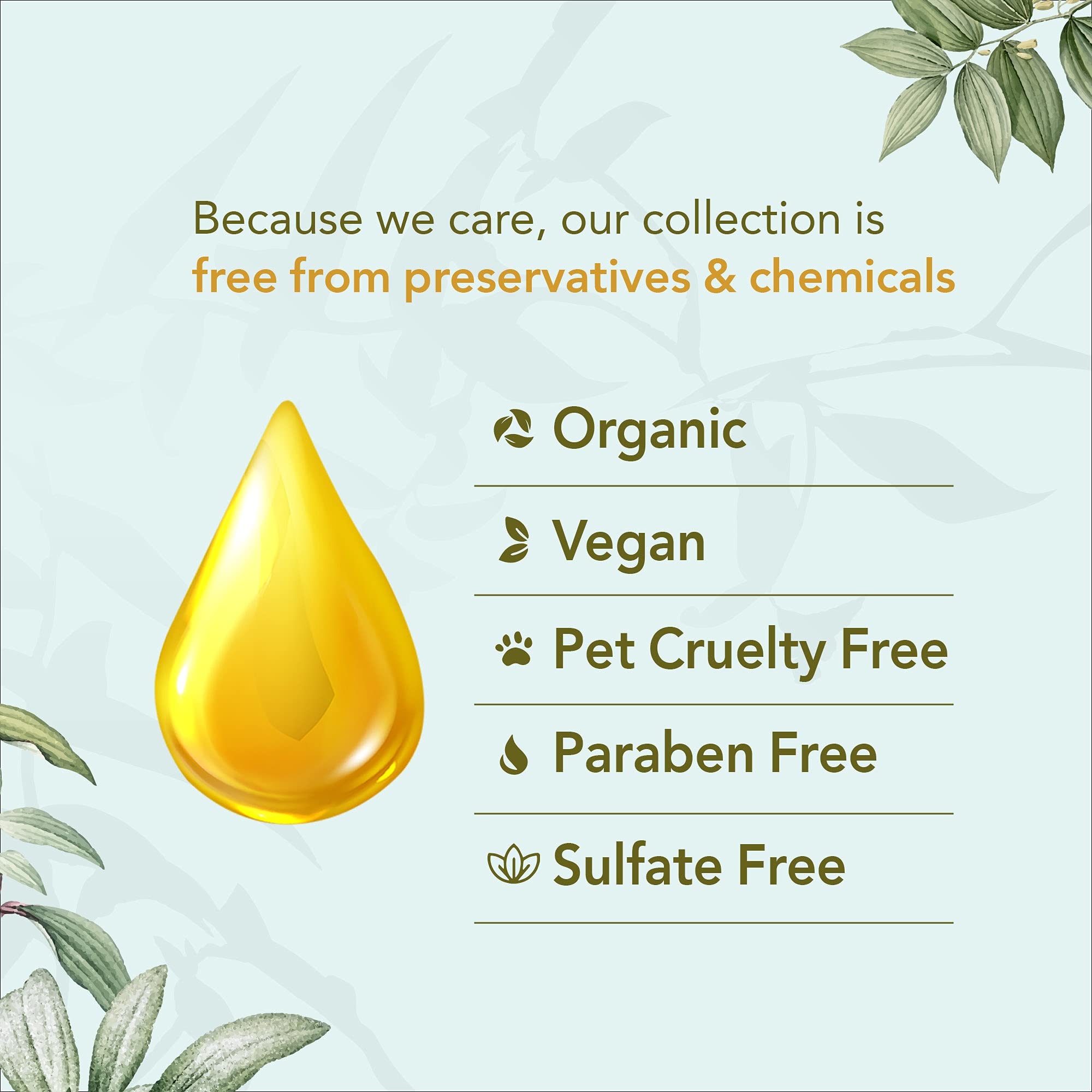 Because we care, our collection is
free from preservatives & chemicals

Organic

Vegan

Pet Cruelty Free

Paraben Free

Sulfate Free